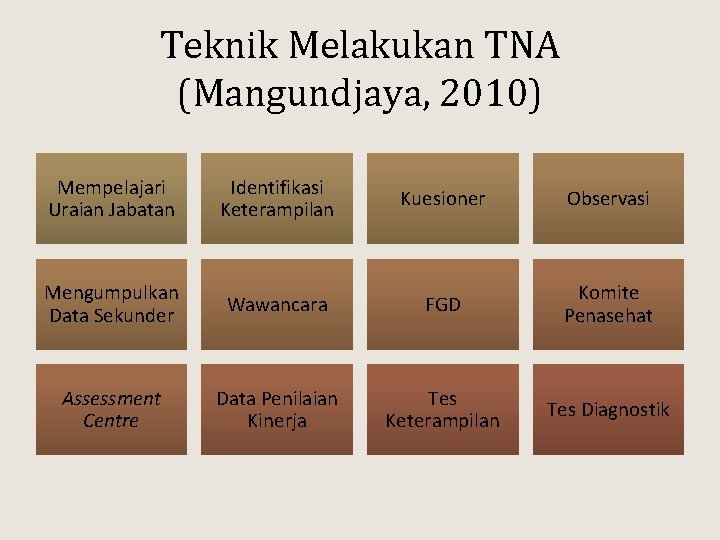 Teknik Melakukan TNA
(Mangundjaya, 2010)

Mempelajari Uraian Jabatan

Identifikasi Keterampilan

Kuesioner

Observasi

Mengumpulkan Data Sekunder

Wawancara

FGD

Komite Penasehat

Assessment Centre

Data Penilaian Kinerja

Tes Keterampilan

Tes Diagnostik